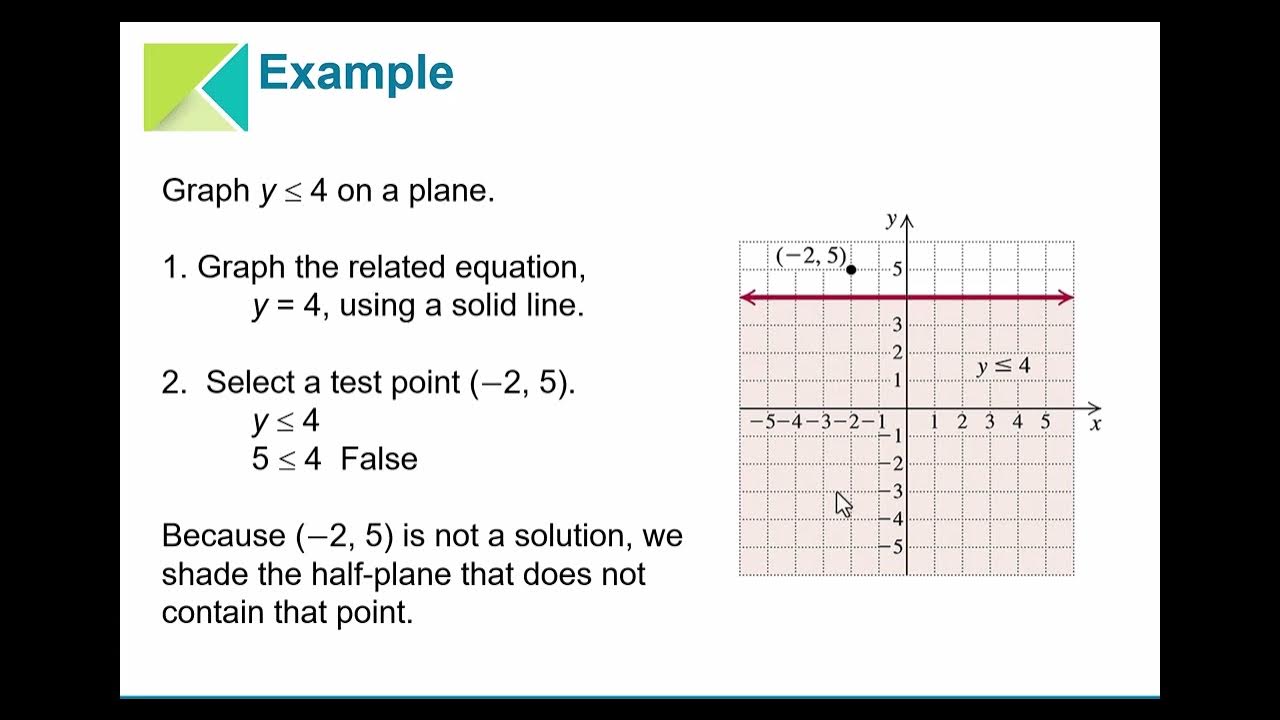 Example

Graph $y \leq 4$ on a plane.

1. Graph the related equation, $y = 4$, using a solid line.

2. Select a test point $(-2, 5)$.
$y \leq 4$
$5 \leq 4$ False

Because $(-2, 5)$ is not a solution, we shade the half-plane that does not contain that point.

$y$
$(-2, 5)$
5
3
2
1
$y \leq 4$
$-5$ $-4$ $-3$ $-2$ $-1$ 1 2 3 4 5 $x$
$-1$
$-2$
$-3$
$-4$
$-5$